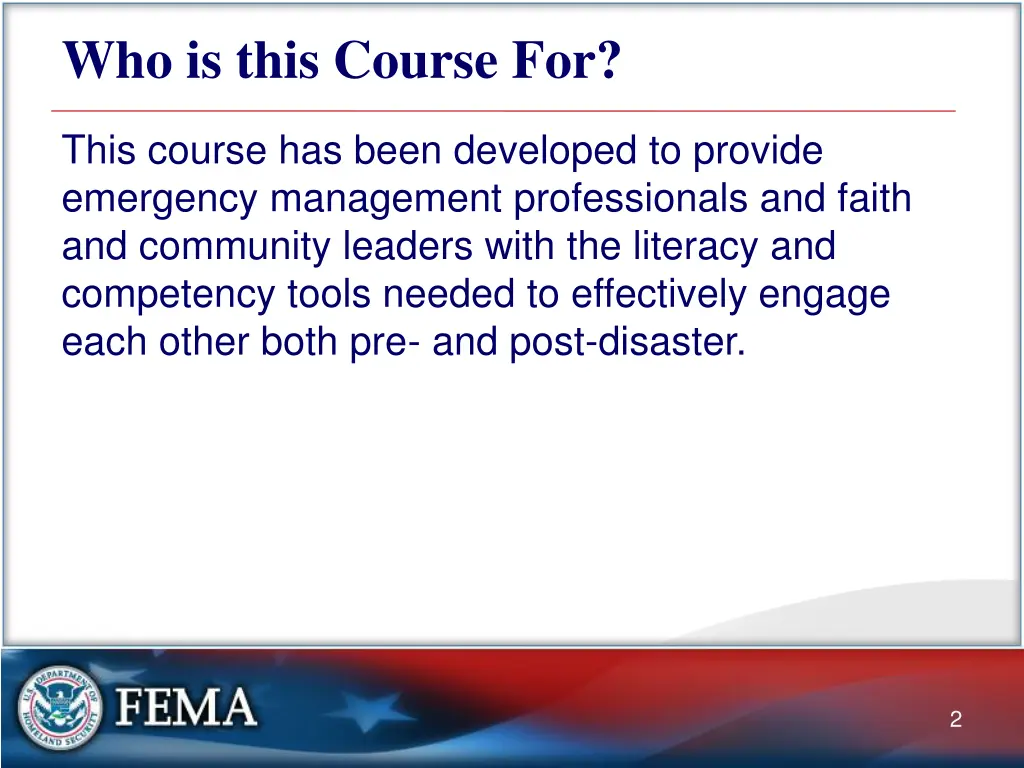 Who is this Course For?

This course has been developed to provide emergency management professionals and faith and community leaders with the literacy and competency tools needed to effectively engage each other both pre- and post-disaster.

U.S. DEPARTMENT OF HOMELAND SECURITY

FEMA

2